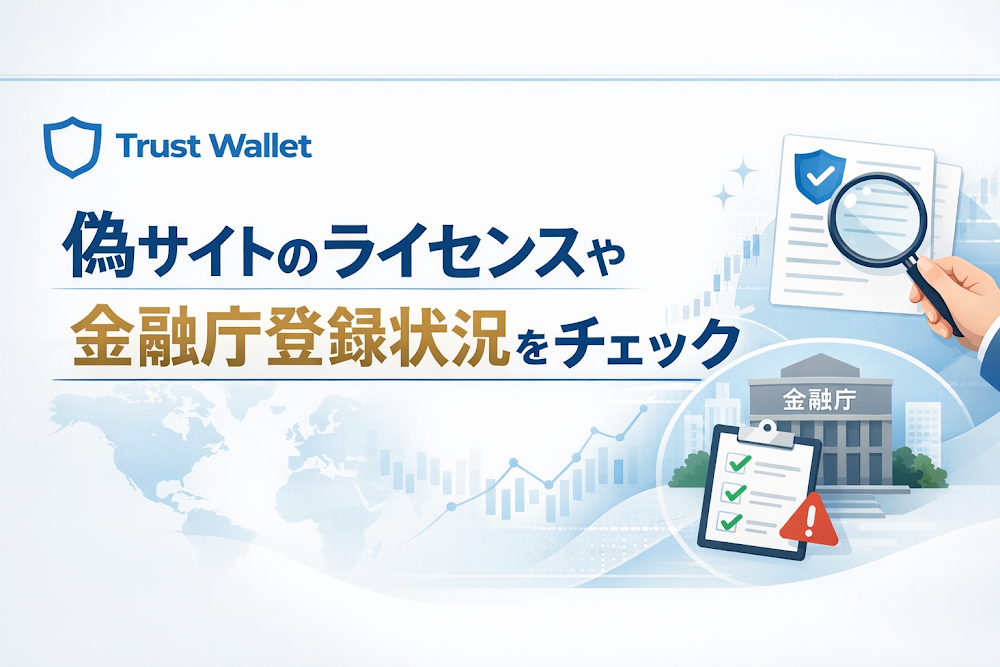 Trust Wallet

偽サイトのライセンスや
金融庁登録状況をチェック

金融庁